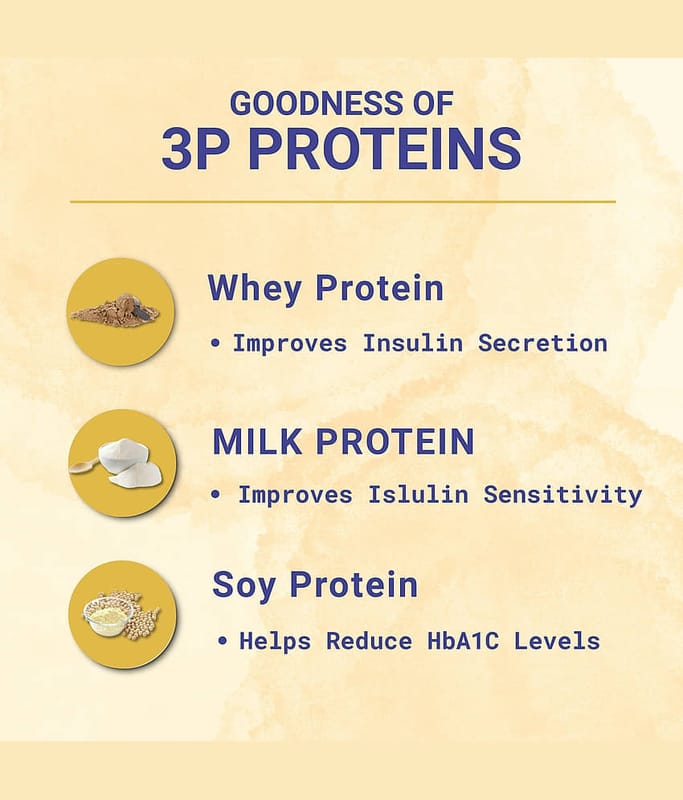 GOODNESS OF
3P PROTEINS

Whey Protein

• Improves Insulin Secretion

MILK PROTEIN

• Improves Islulin Sensitivity

Soy Protein

• Helps Reduce HbA1C Levels